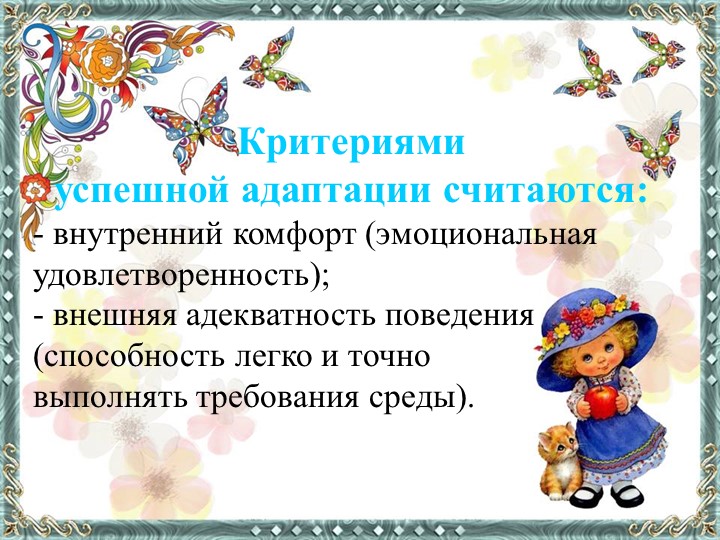 Критериями успешной адаптации считаются:

- внутренний комфорт (эмоциональная удовлетворенность);
- внешняя адекватность поведения (способность легко и точно выполнять требования среды).